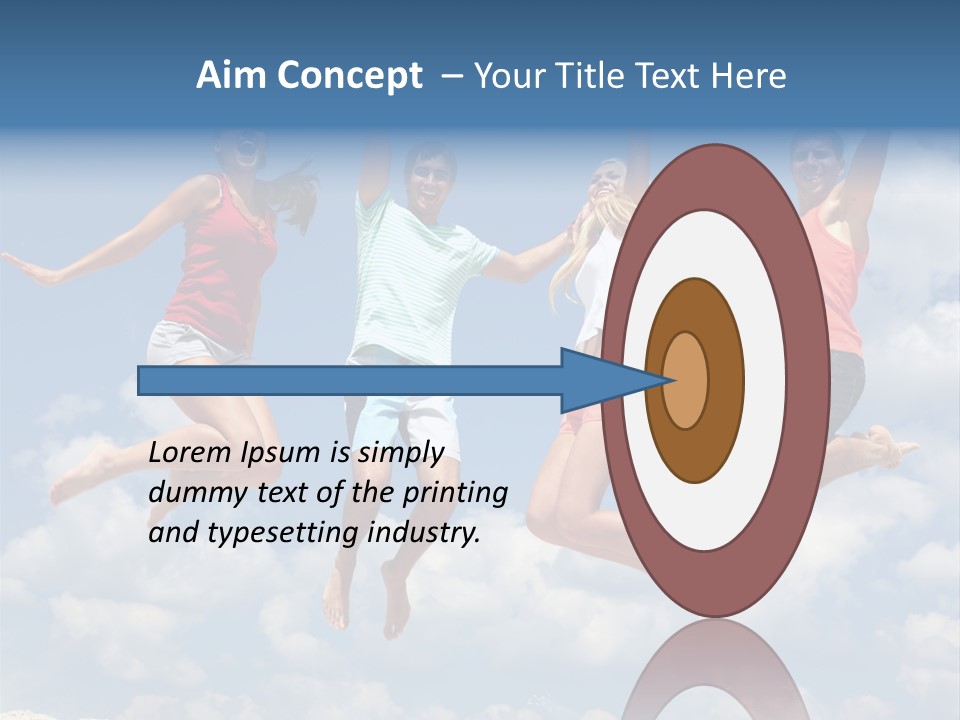 Aim Concept – Your Title Text Here

Lorem Ipsum is simply dummy text of the printing and typesetting industry.